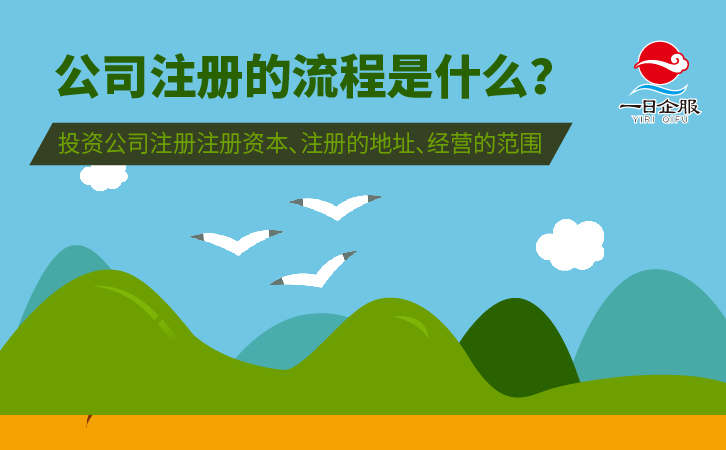 公司注册的流程是什么？

一日企服
YIRI QIFU

投资公司注册注册资本、注册的地址、经营的范围